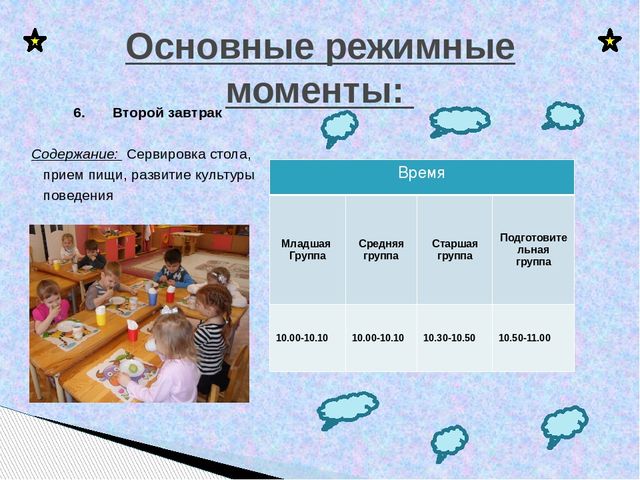 Основные режимные моменты:

6. Второй завтрак

Содержание: Сервировка стола, прием пищи, развитие культуры поведения

| Время | | | |
|---|---|---|---|
| Младшая Группа | Средняя группа | Старшая группа | Подготовительная группа |
| 10.00-10.10 | 10.00-10.10 | 10.30-10.50 | 10.50-11.00 |